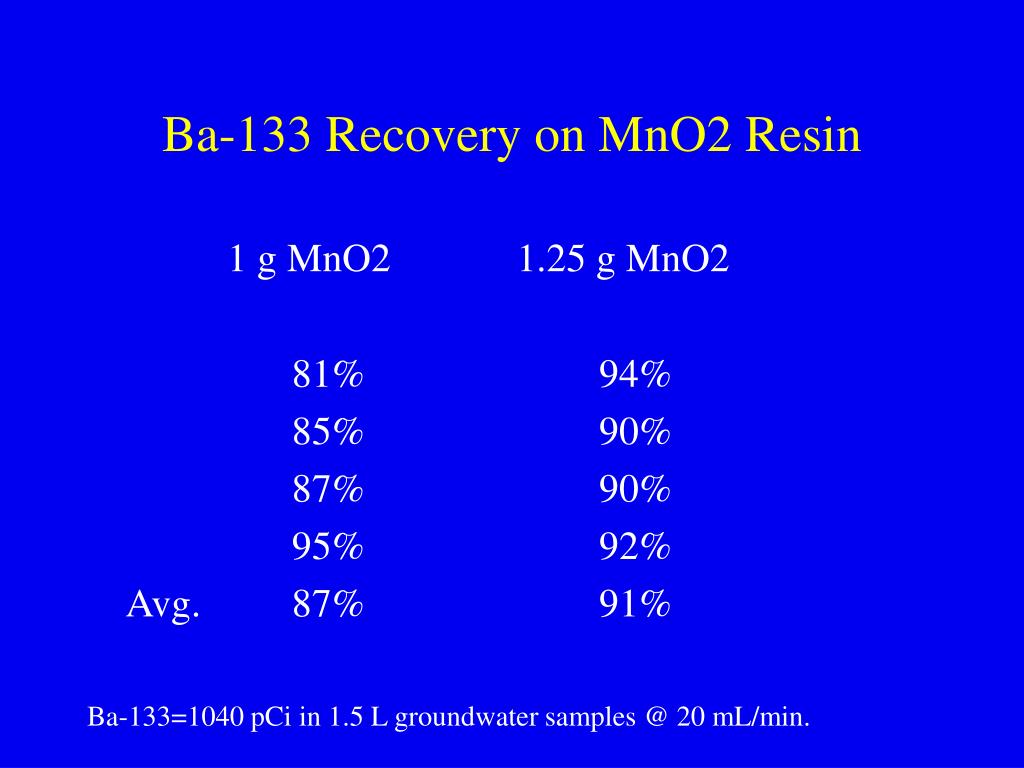 Ba-133 Recovery on MnO2 Resin

|  | 1 g MnO2 | 1.25 g MnO2 |
|---|---|---|
|  | 81% | 94% |
|  | 85% | 90% |
|  | 87% | 90% |
|  | 95% | 92% |
| Avg. | 87% | 91% |

Ba-133=1040 pCi in 1.5 L groundwater samples @ 20 mL/min.